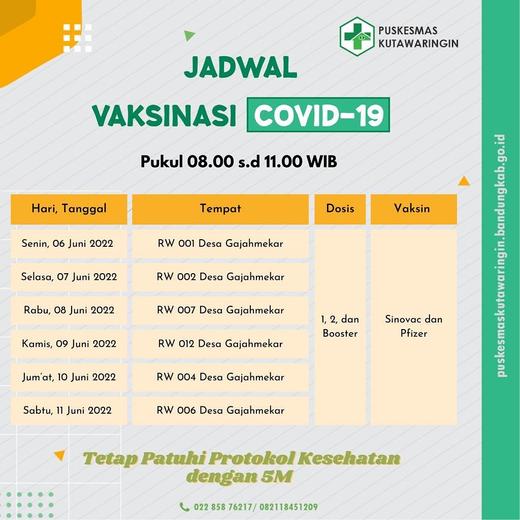 PUSKESMAS KUTAWARINGIN

JADWAL
VAKSINASI COVID-19

Pukul 08.00 s.d 11.00 WIB

| Hari, Tanggal | Tempat | Dosis | Vaksin |
|---|---|---|---|
| Senin, 06 Juni 2022 | RW 001 Desa Gajahmekar | 1, 2, dan Booster | Sinovac dan Pfizer |
| Selasa, 07 Juni 2022 | RW 002 Desa Gajahmekar | | |
| Rabu, 08 Juni 2022 | RW 007 Desa Gajahmekar | | |
| Kamis, 09 Juni 2022 | RW 012 Desa Gajahmekar | | |
| Jum'at, 10 Juni 2022 | RW 004 Desa Gajahmekar | | |
| Sabtu, 11 Juni 2022 | RW 006 Desa Gajahmekar | | |

Tetap Patuhi Protokol Kesehatan dengan 5M

022 858 76217/ 082118451209

puskesmaskutawaringin.bandungkab.go.id